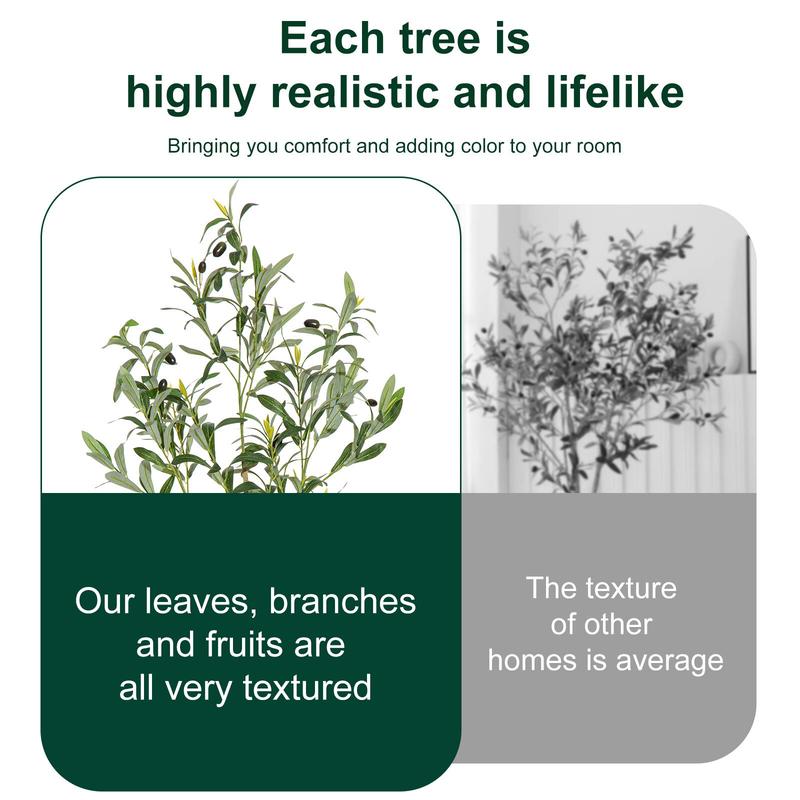 Each tree is
highly realistic and lifelike

Bringing you comfort and adding color to your room

Our leaves, branches and fruits are all very textured

The texture of other homes is average